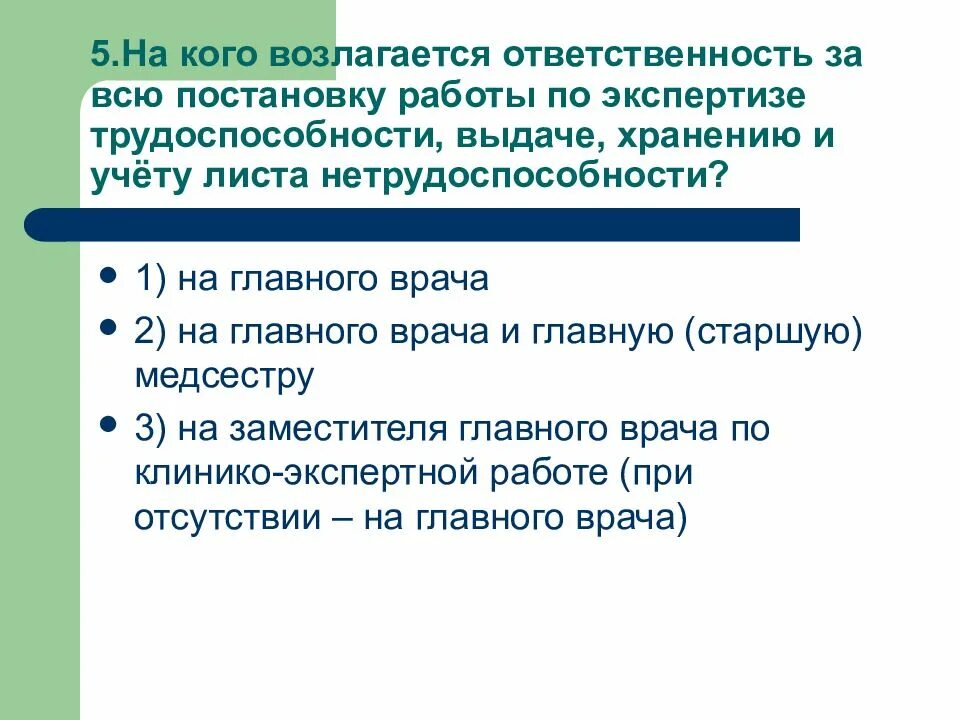 5.На кого возлагается ответственность за всю постановку работы по экспертизе трудоспособности, выдаче, хранению и учёту листа нетрудоспособности?

- 1) на главного врача
- 2) на главного врача и главную (старшую) медсестру
- 3) на заместителя главного врача по клинико-экспертной работе (при отсутствии – на главного врача)